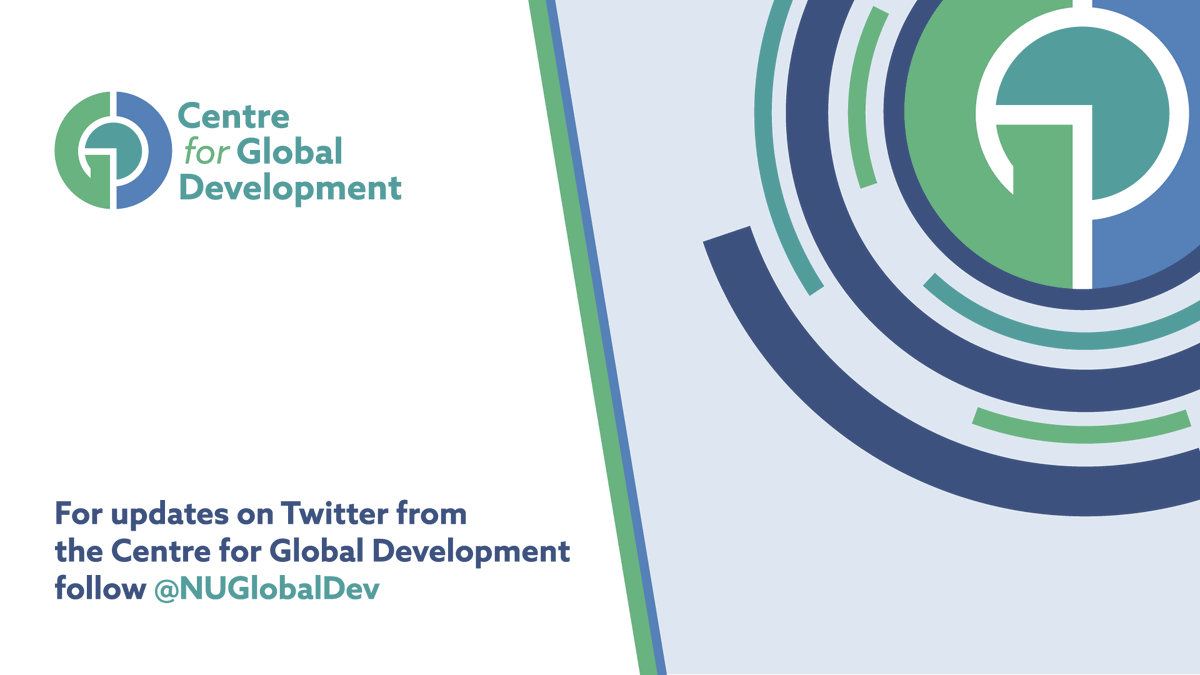 Centre
for Global
Development

For updates on Twitter from the Centre for Global Development follow @NUGlobalDev